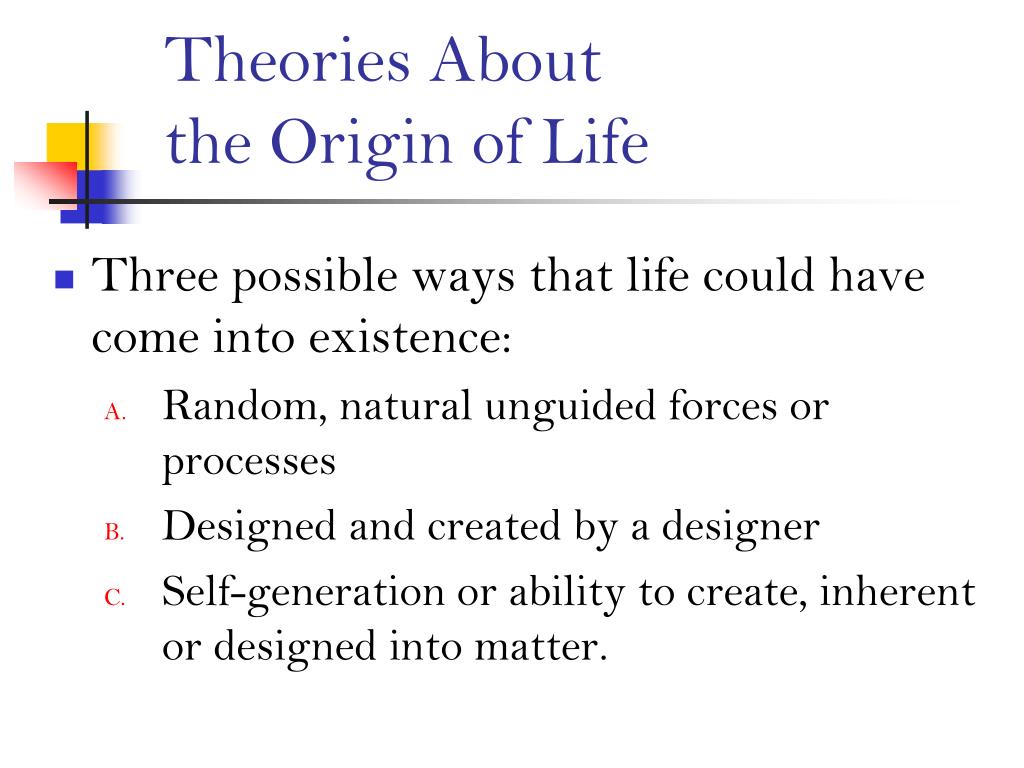 Theories About the Origin of Life

Three possible ways that life could have come into existence:

A. Random, natural unguided forces or processes

B. Designed and created by a designer

C. Self-generation or ability to create, inherent or designed into matter.